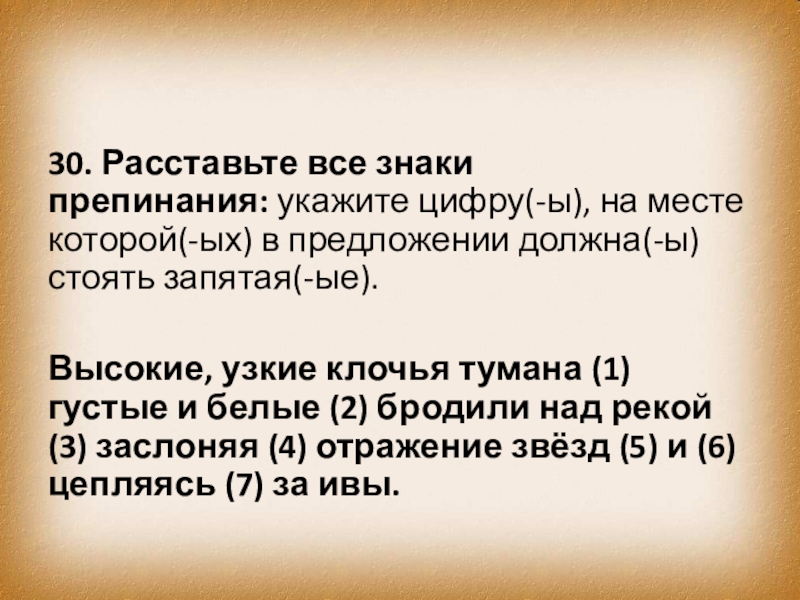 30. Расставьте все знаки препинания: укажите цифру(-ы), на месте которой(-ых) в предложении должна(-ы) стоять запятая(-ые).

Высокие, узкие клочья тумана (1) густые и белые (2) бродили над рекой (3) заслоняя (4) отражение звёзд (5) и (6) цепляясь (7) за ивы.